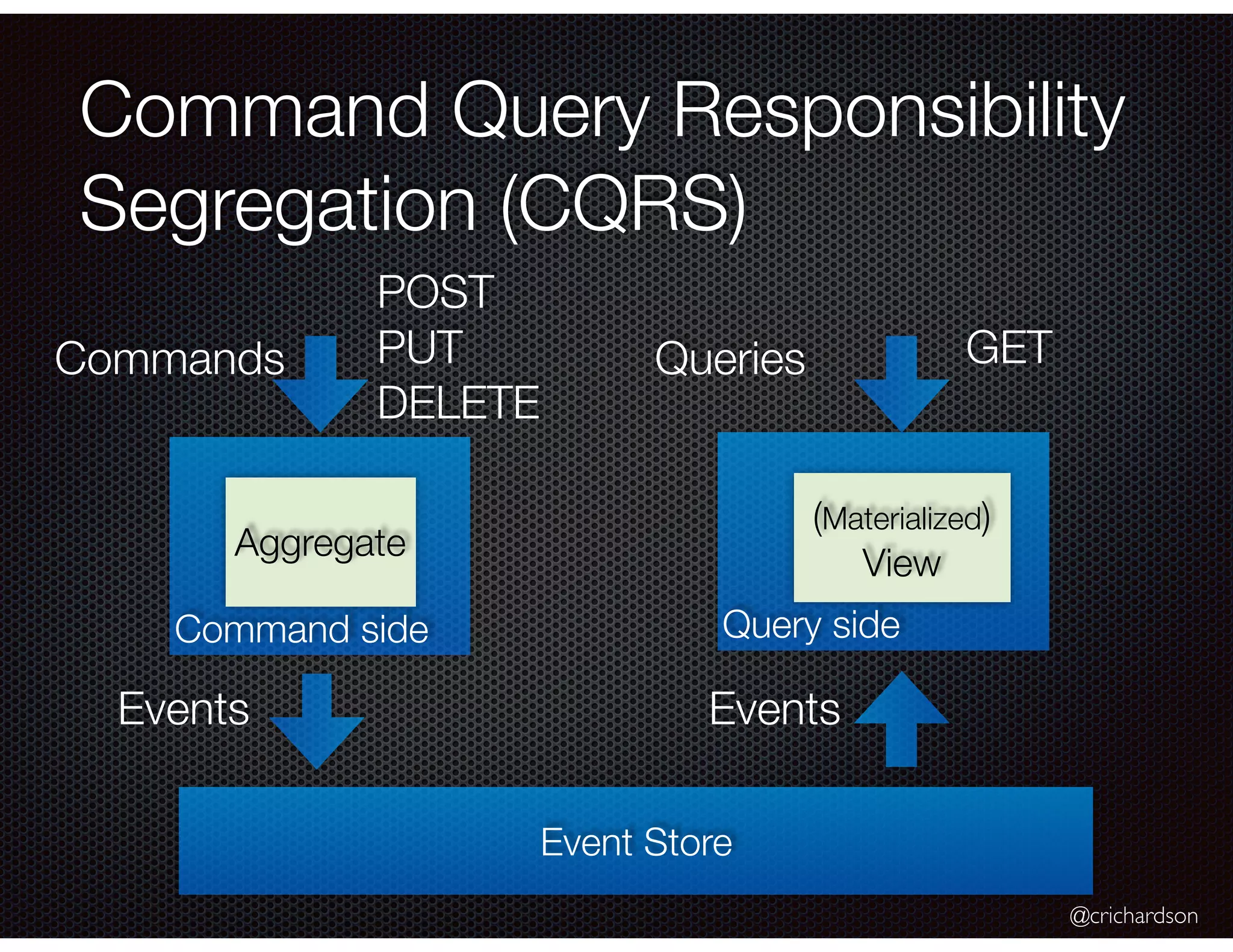 Command Query Responsibility Segregation (CQRS)

Commands

POST
PUT
DELETE

Queries

GET

Aggregate

Command side

(Materialized)
View

Query side

Events

Events

Event Store

@crichardson